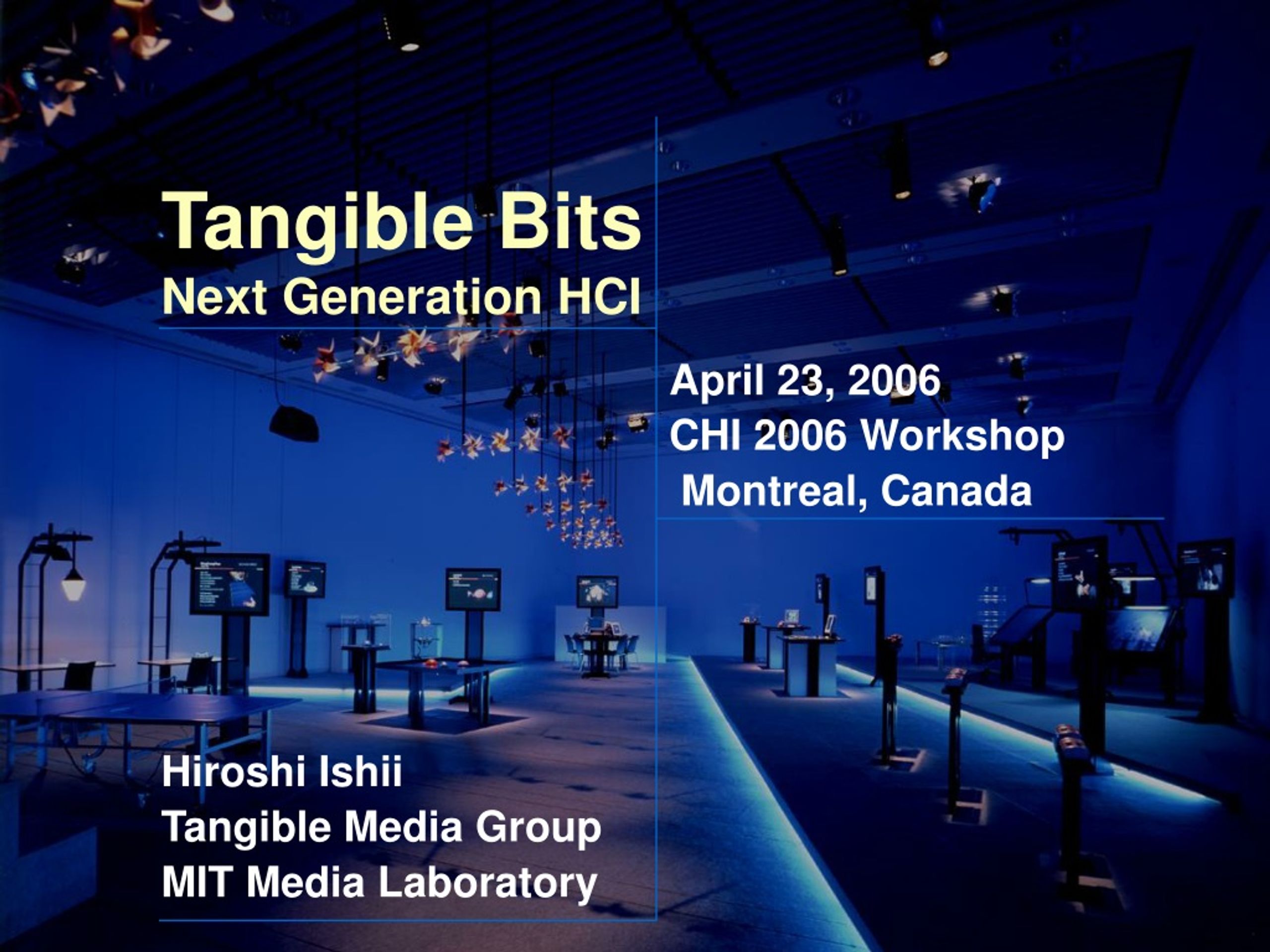 Tangible Bits
Next Generation HCI

April 23, 2006
CHI 2006 Workshop
Montreal, Canada

Hiroshi Ishii
Tangible Media Group
MIT Media Laboratory